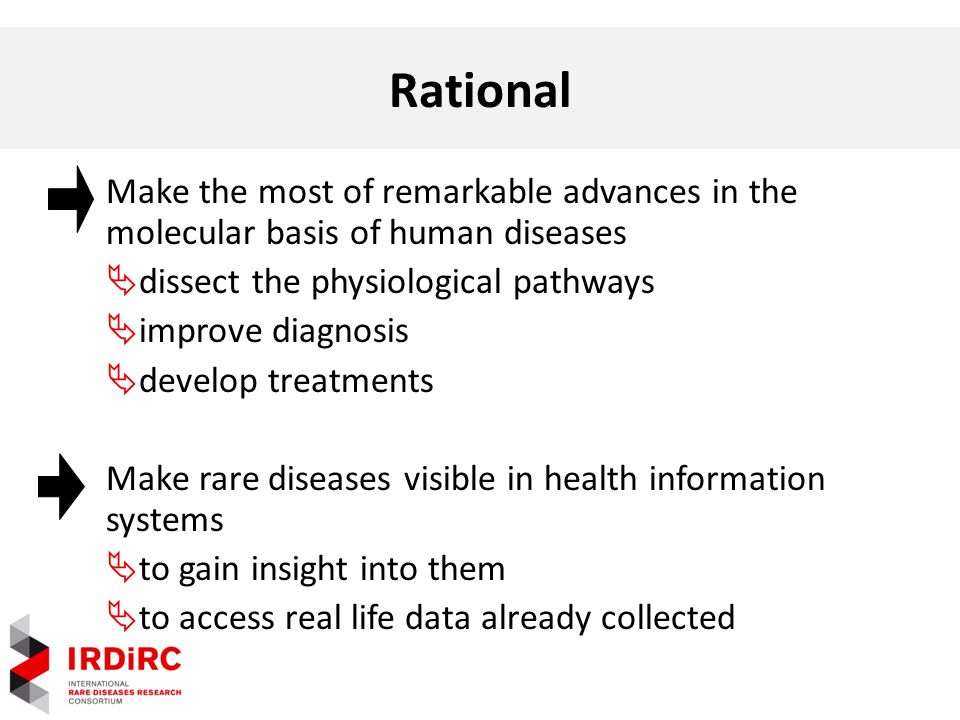 Rational

Make the most of remarkable advances in the molecular basis of human diseases

dissect the physiological pathways

improve diagnosis

develop treatments

Make rare diseases visible in health information systems

to gain insight into them

to access real life data already collected

IRDiRC
INTERNATIONAL
RARE DISEASES RESEARCH
CONSORTIUM